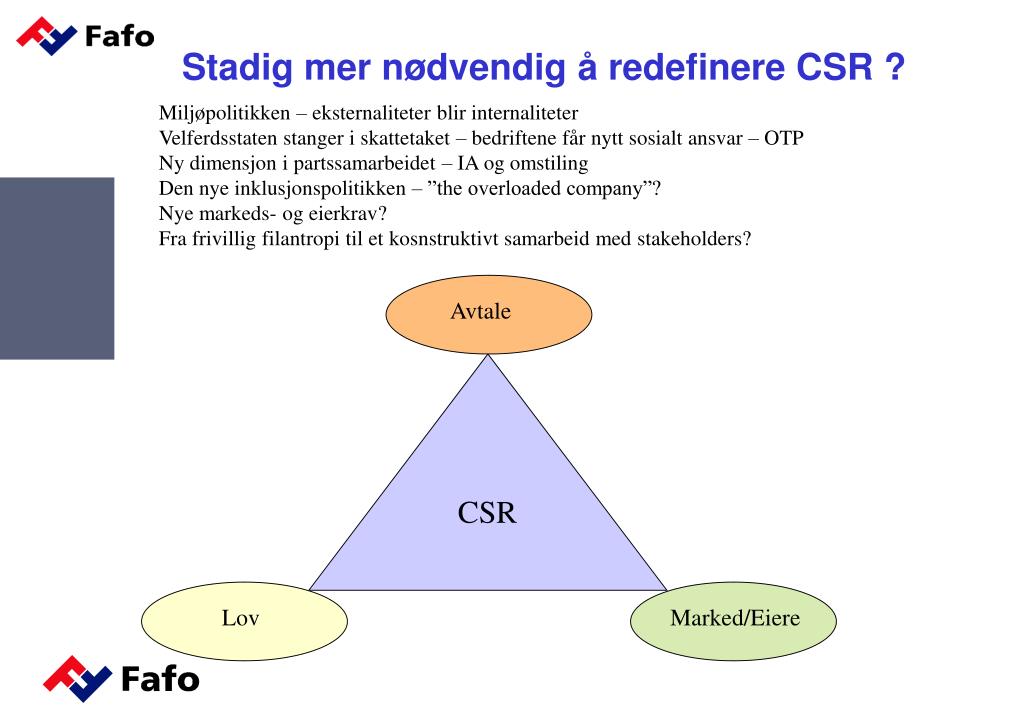 Fafo

Stadig mer nødvendig å redefinere CSR ?

Miljøpolitikken – eksternaliteter blir internaliteter
Velferdsstaten stanger i skattetaket – bedriftene får nytt sosialt ansvar – OTP
Ny dimensjon i partssamarbeidet – IA og omstiling
Den nye inklusjonspolitikken – ”the overloaded company”?
Nye markeds- og eierkrav?
Fra frivillig filantropi til et kosnstruktivt samarbeid med stakeholders?

Avtale

CSR

Lov

Marked/Eiere

Fafo